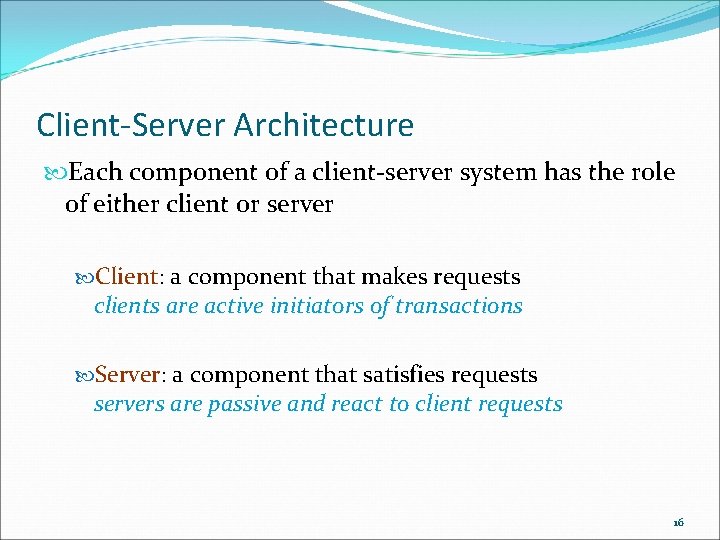 Client-Server Architecture

Each component of a client-server system has the role of either client or server

Client: a component that makes requests
clients are active initiators of transactions

Server: a component that satisfies requests
servers are passive and react to client requests

16